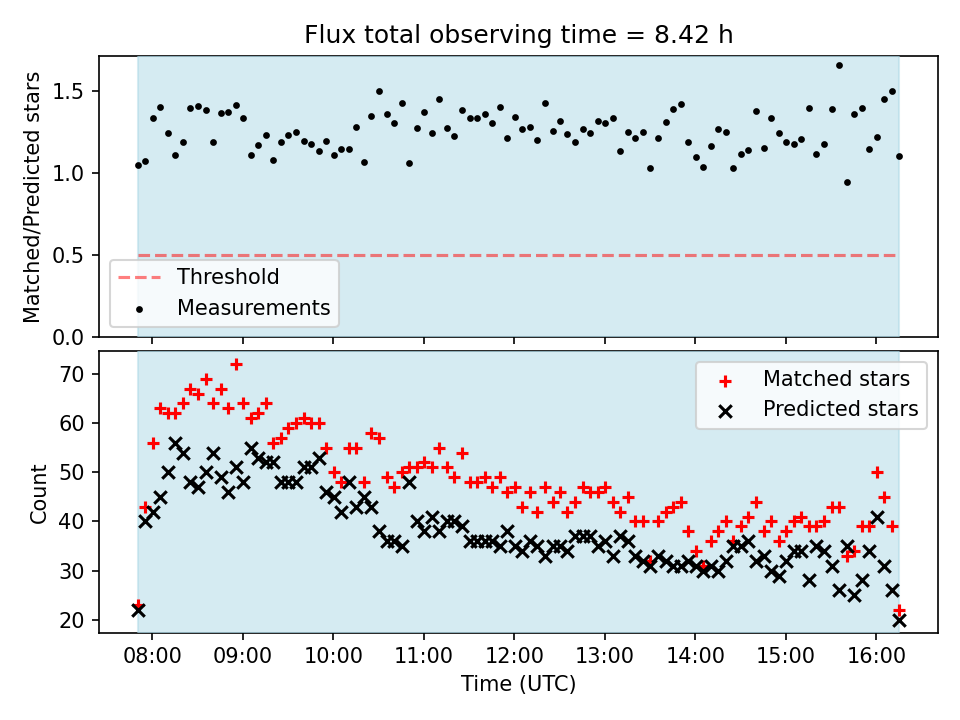 Flux total observing time = 8.42 h

Matched/Predicted stars

1.5
1.0
0.5
0.0

Threshold
Measurements

Count

70
60
50
40
30
20

Matched stars
Predicted stars

08:00 09:00 10:00 11:00 12:00 13:00 14:00 15:00 16:00

Time (UTC)